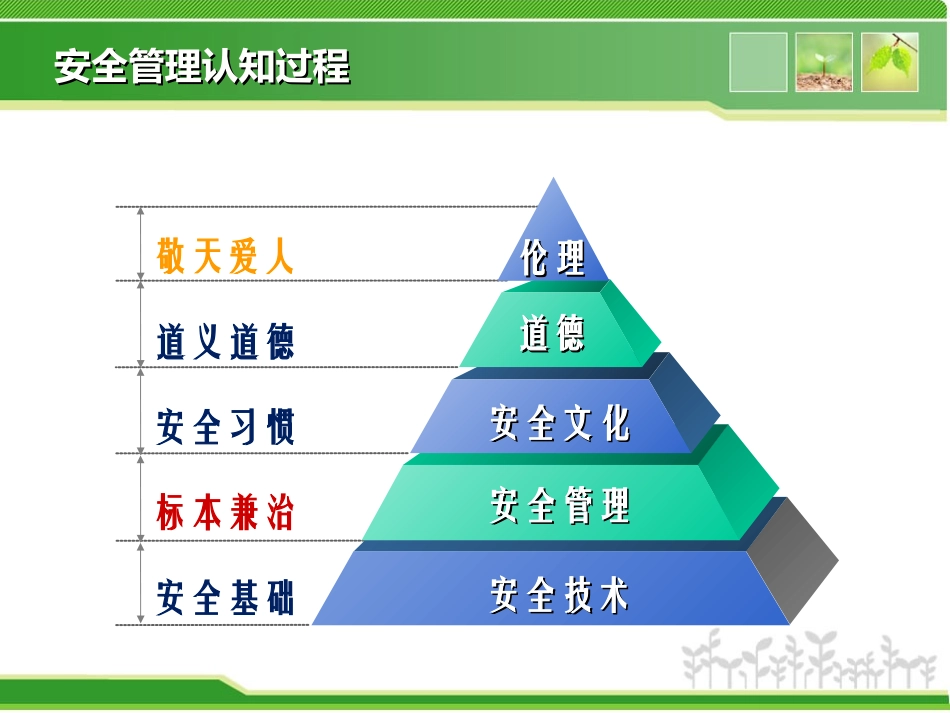 安全管理认知过程

敬天爱人
道义道德
安全习惯
标本兼治
安全基础

伦理
道德
安全文化
安全管理
安全技术